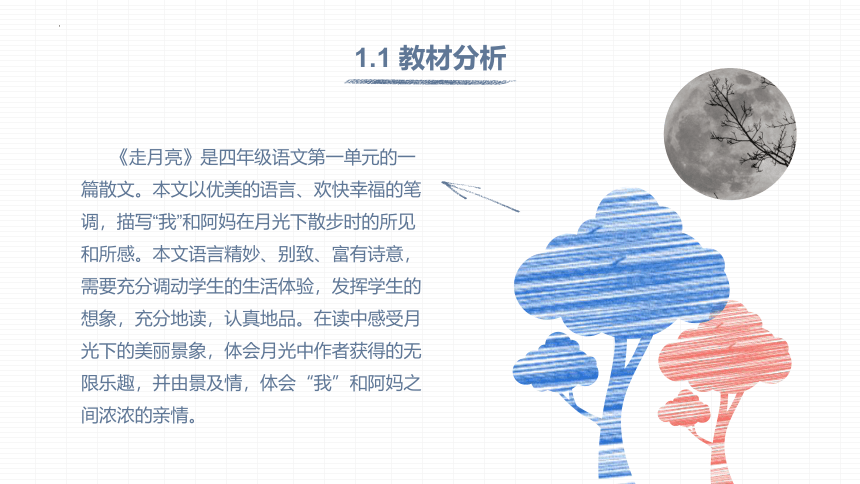 1.1 教材分析

《走月亮》是四年级语文第一单元的一篇散文。本文以优美的语言、欢快幸福的笔调，描写“我”和阿妈在月光下散步时的所见和所感。本文语言精妙、别致、富有诗意，需要充分调动学生的生活体验，发挥学生的想象，充分地读，认真地品。在读中感受月光下的美丽景象，体会月光中作者获得的无限乐趣，并由景及情，体会“我”和阿妈之间浓浓的亲情。